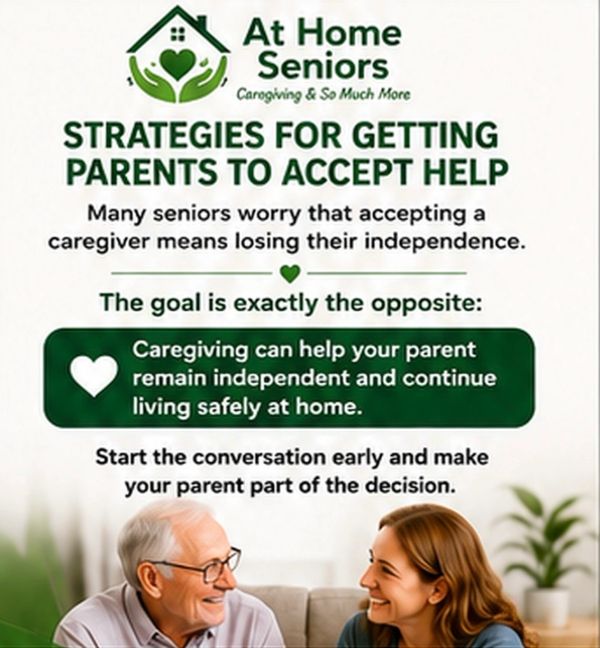 At Home Seniors
Caregiving & So Much More

STRATEGIES FOR GETTING PARENTS TO ACCEPT HELP

Many seniors worry that accepting a caregiver means losing their independence.

The goal is exactly the opposite:

Caregiving can help your parent remain independent and continue living safely at home.

Start the conversation early and make your parent part of the decision.